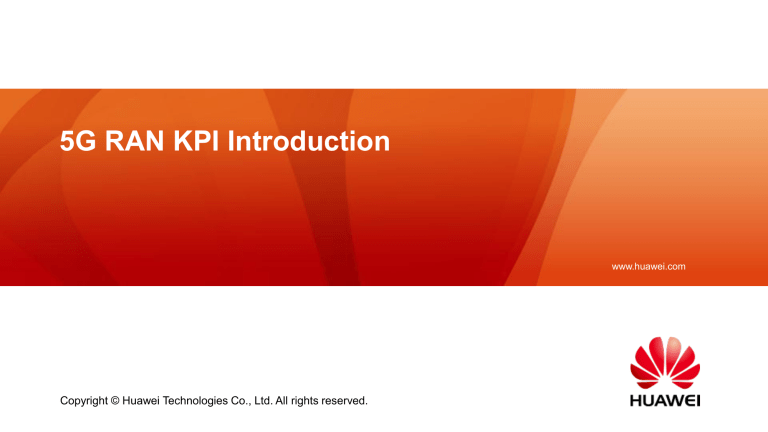 5G RAN KPI Introduction

www.huawei.com

Copyright © Huawei Technologies Co., Ltd. All rights reserved.

HUAWEI